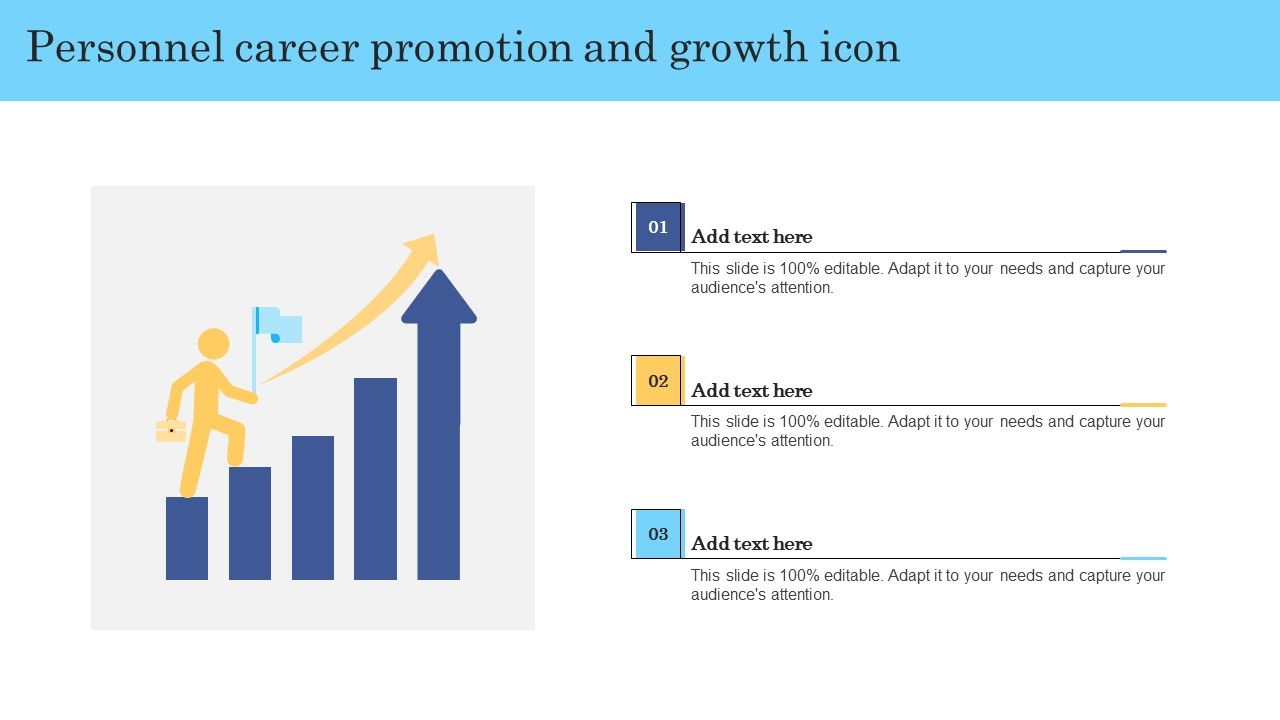 Personnel career promotion and growth icon

01

Add text here

This slide is 100% editable. Adapt it to your needs and capture your audience's attention.

02

Add text here

This slide is 100% editable. Adapt it to your needs and capture your audience's attention.

03

Add text here

This slide is 100% editable. Adapt it to your needs and capture your audience's attention.